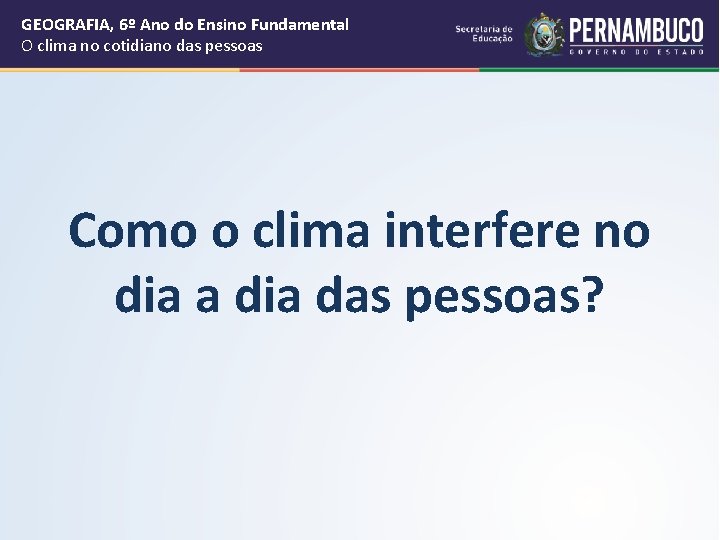 GEOGRAFIA, 6º Ano do Ensino Fundamental
O clima no cotidiano das pessoas

Secretaria de Educação

PERNAMBUCO
GOVERNO DO ESTADO

Como o clima interfere no dia a dia das pessoas?